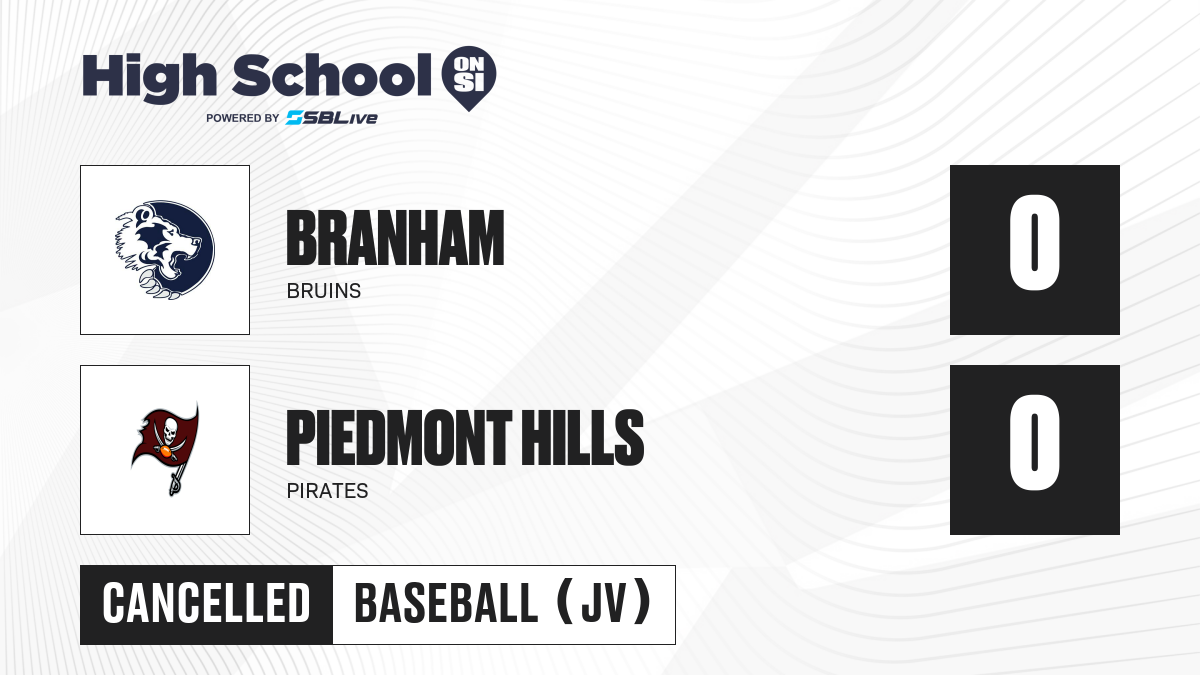 High School ON SI
POWERED BY SBLive

BRANHAM
BRUINS

0

PIEDMONT HILLS
PIRATES

0

CANCELLED
BASEBALL (JV)